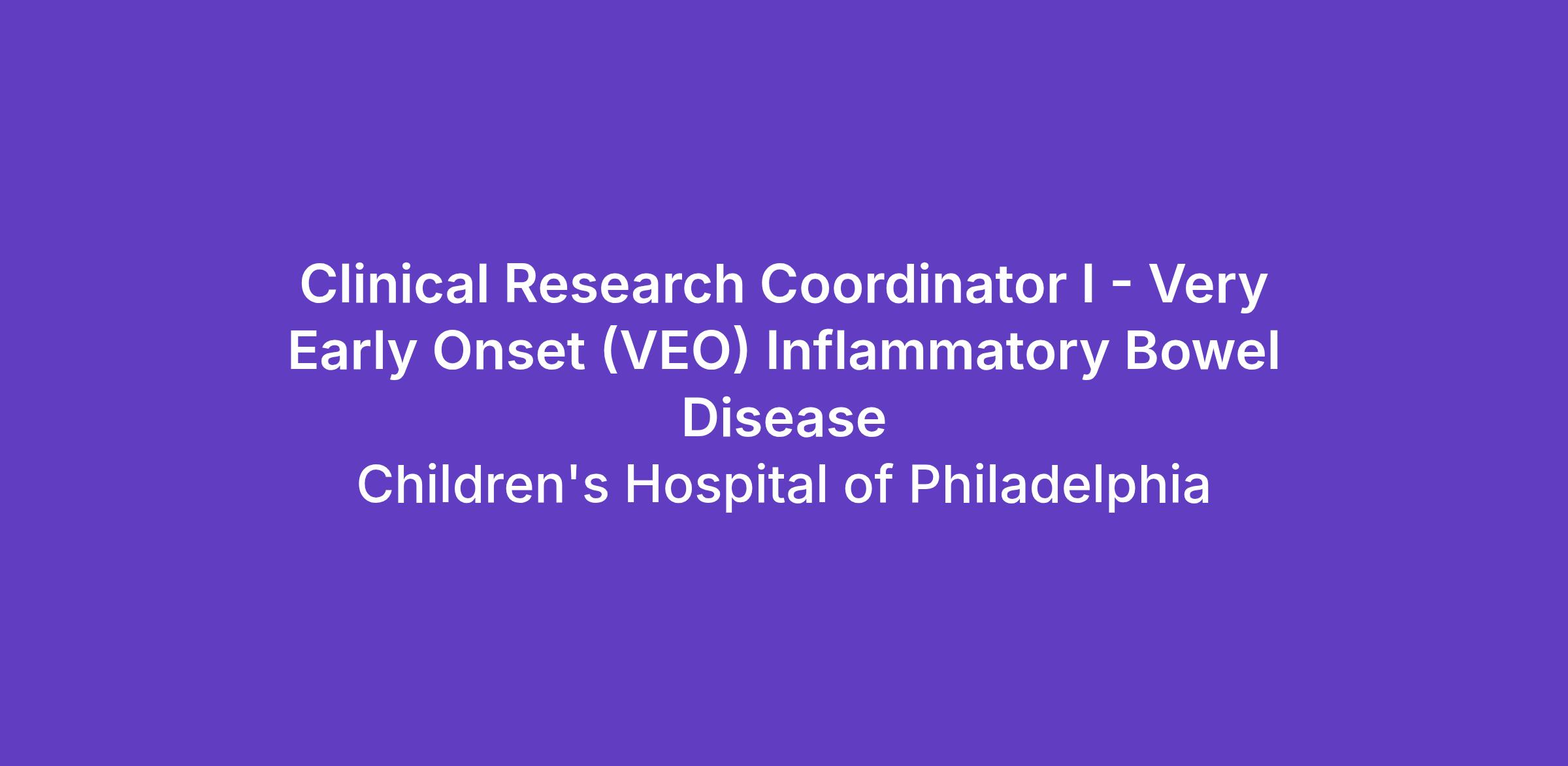 Clinical Research Coordinator I - Very Early Onset (VEO) Inflammatory Bowel Disease

Children's Hospital of Philadelphia